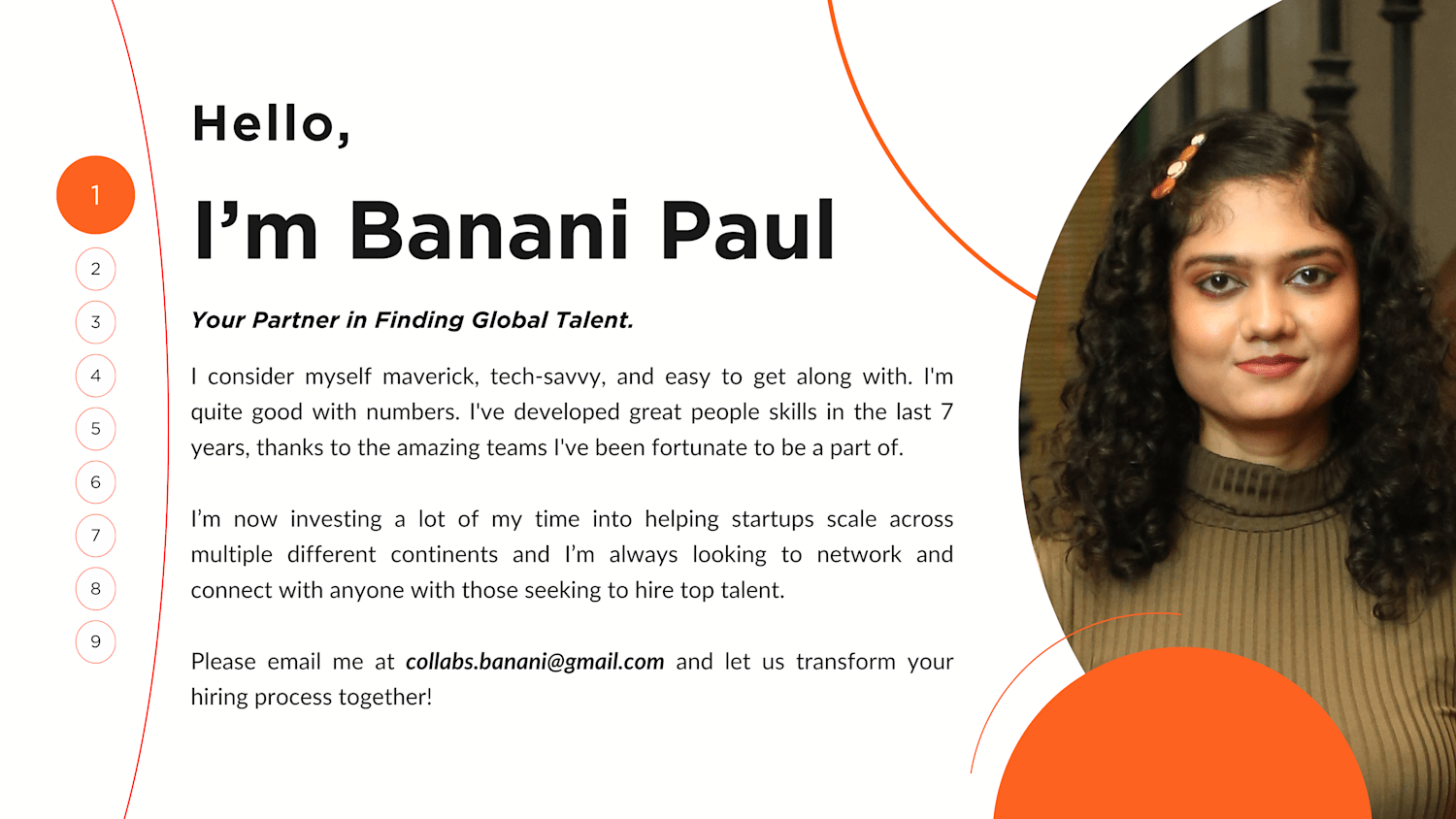 1
2
3
4
5
6
7
8
9

Hello,

I’m Banani Paul

Your Partner in Finding Global Talent.

I consider myself maverick, tech-savvy, and easy to get along with. I'm quite good with numbers. I've developed great people skills in the last 7 years, thanks to the amazing teams I've been fortunate to be a part of.

I’m now investing a lot of my time into helping startups scale across multiple different continents and I’m always looking to network and connect with anyone with those seeking to hire top talent.

Please email me at collabs.banani@gmail.com and let us transform your hiring process together!